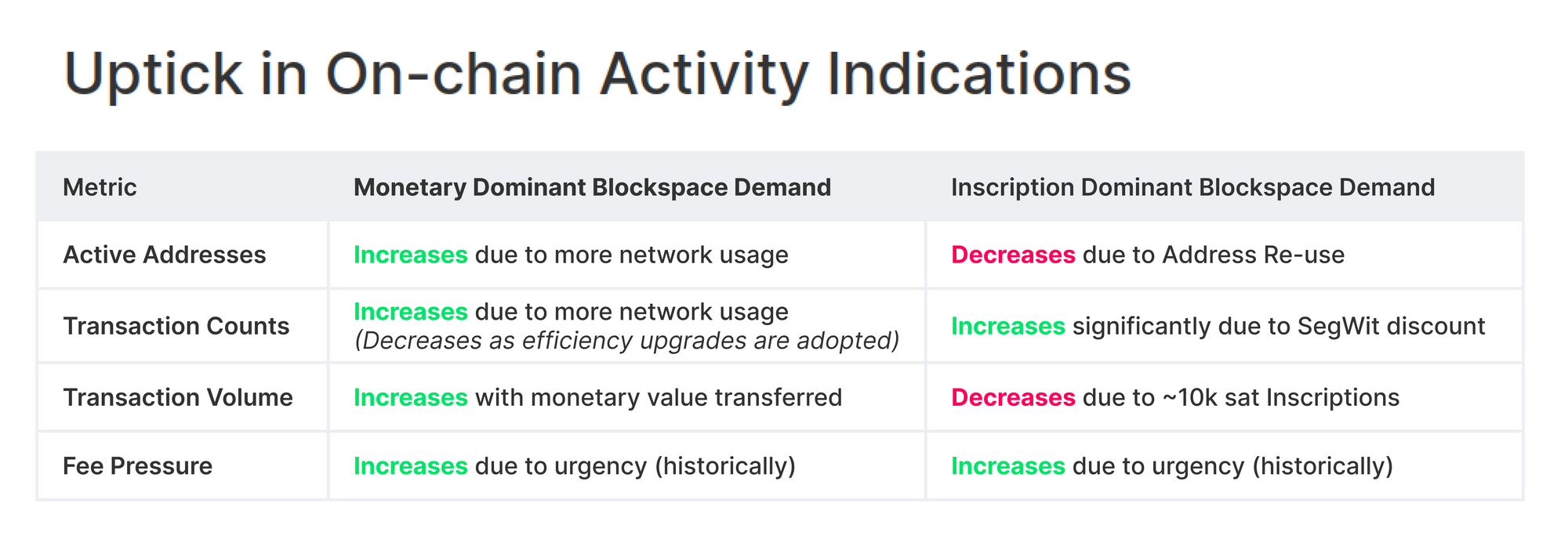 Uptick in On-chain Activity Indications

| Metric | Monetary Dominant Blockspace Demand | Inscription Dominant Blockspace Demand |
|---|---|---|
| Active Addresses | Increases due to more network usage | Decreases due to Address Re-use |
| Transaction Counts | Increases due to more network usage (Decreases as efficiency upgrades are adopted) | Increases significantly due to SegWit discount |
| Transaction Volume | Increases with monetary value transferred | Decreases due to ~10k sat Inscriptions |
| Fee Pressure | Increases due to urgency (historically) | Increases due to urgency (historically) |